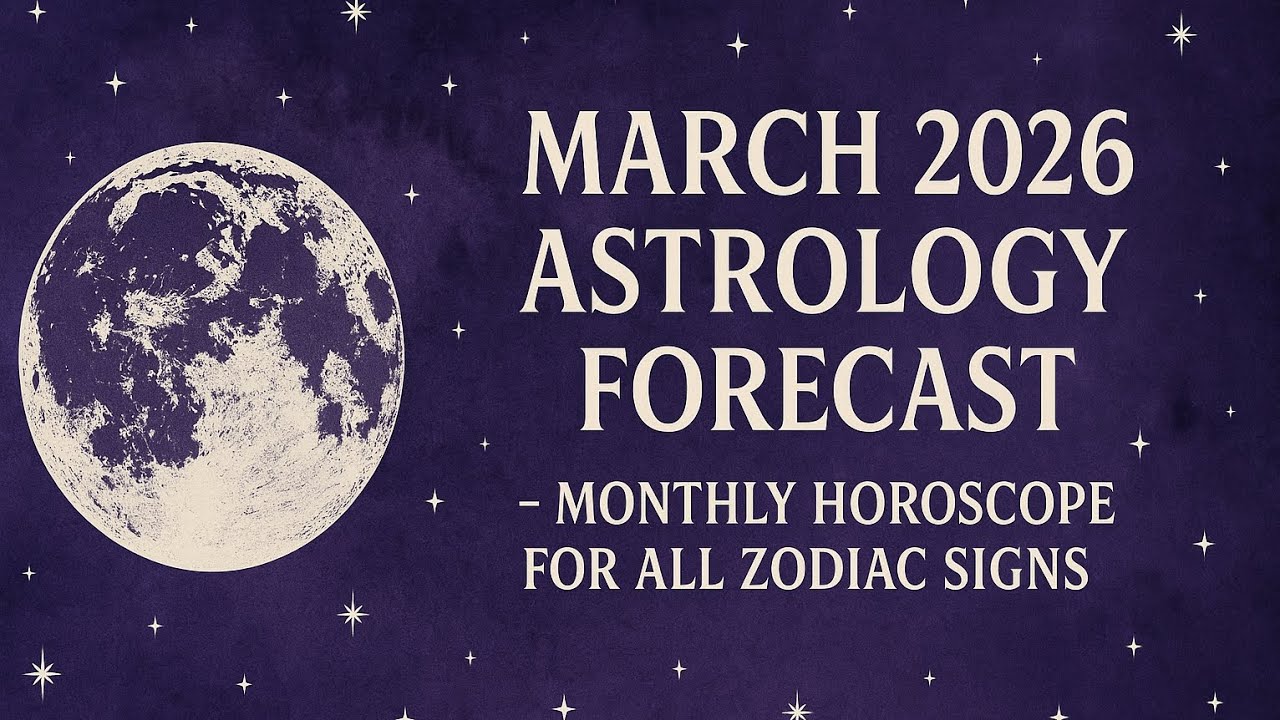 MARCH 2026 ASTROLOGY FORECAST

– MONTHLY HOROSCOPE FOR ALL ZODIAC SIGNS